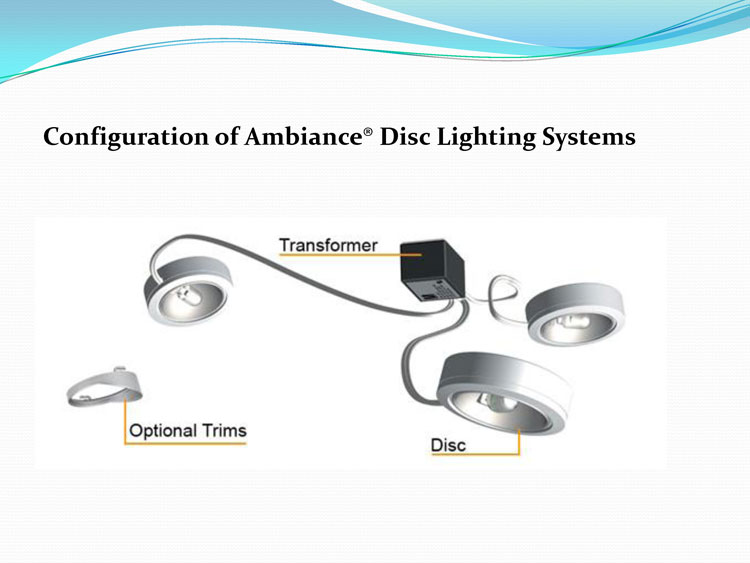 Configuration of Ambiance® Disc Lighting Systems

Transformer

Optional Trims

Disc